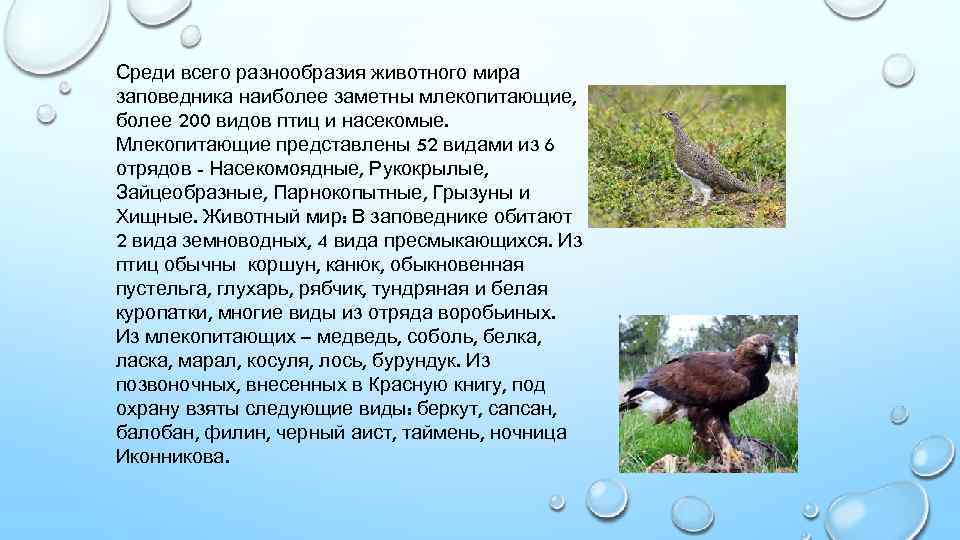 Среди всего разнообразия животного мира заповедника наиболее заметны млекопитающие, более 200 видов птиц и насекомые. Млекопитающие представлены 52 видами из 6 отрядов - Насекомоядные, Рукокрылые, Зайцеобразные, Парнокопытные, Грызуны и Хищные. Животный мир: В заповеднике обитают 2 вида земноводных, 4 вида пресмыкающихся. Из птиц обычны коршун, канюк, обыкновенная пустельга, глухарь, рябчик, тундряная и белая куропатки, многие виды из отряда воробьиных. Из млекопитающих – медведь, соболь, белка, ласка, марал, косуля, лось, бурундук. Из позвоночных, внесенных в Красную книгу, под охрану взяты следующие виды: беркут, сапсан, балобан, филин, черный аист, таймень, ночница Иконникова.